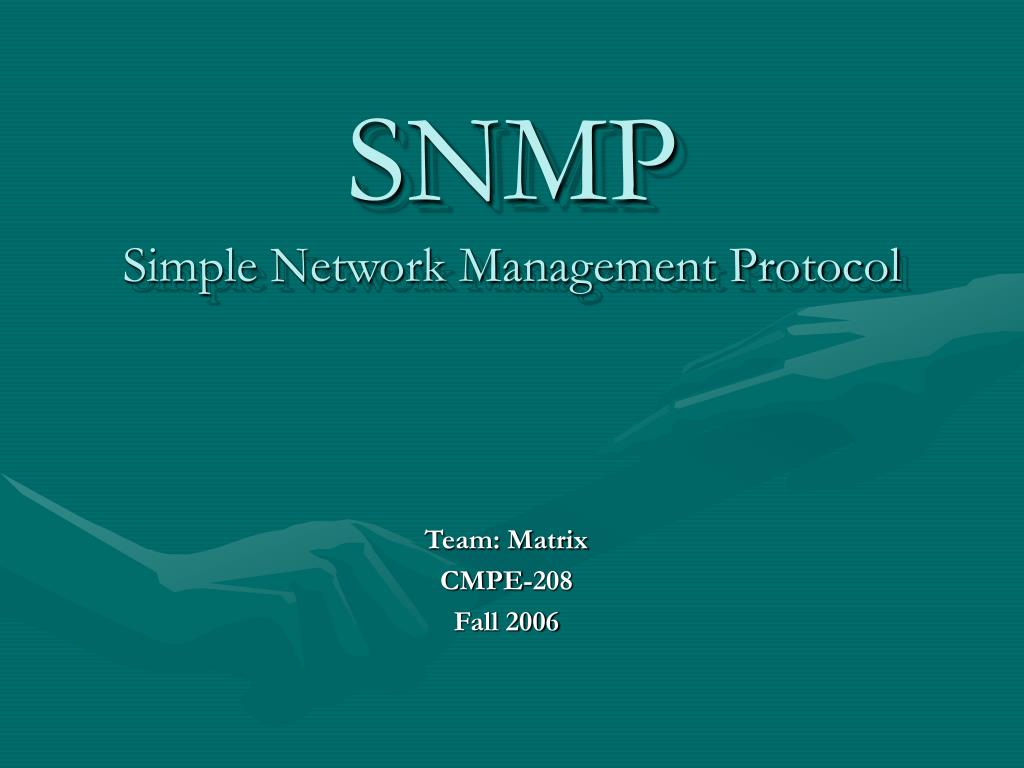 SNMP
Simple Network Management Protocol

Team: Matrix
CMPE-208
Fall 2006